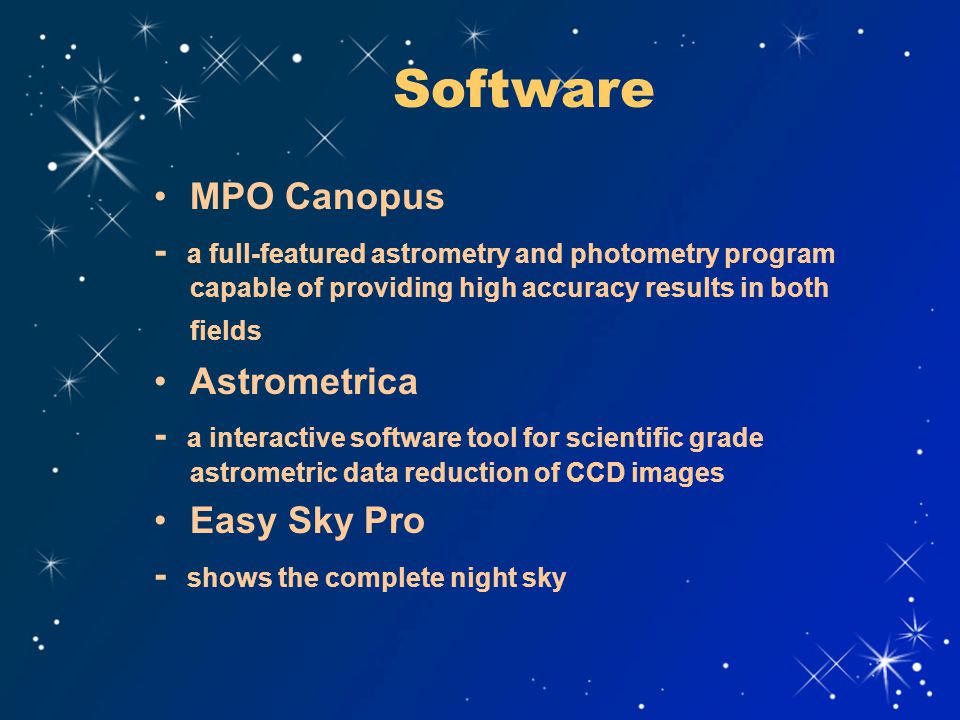 Software

• MPO Canopus

- a full-featured astrometry and photometry program capable of providing high accuracy results in both fields

• Astrometrica

- a interactive software tool for scientific grade astrometric data reduction of CCD images

• Easy Sky Pro

- shows the complete night sky